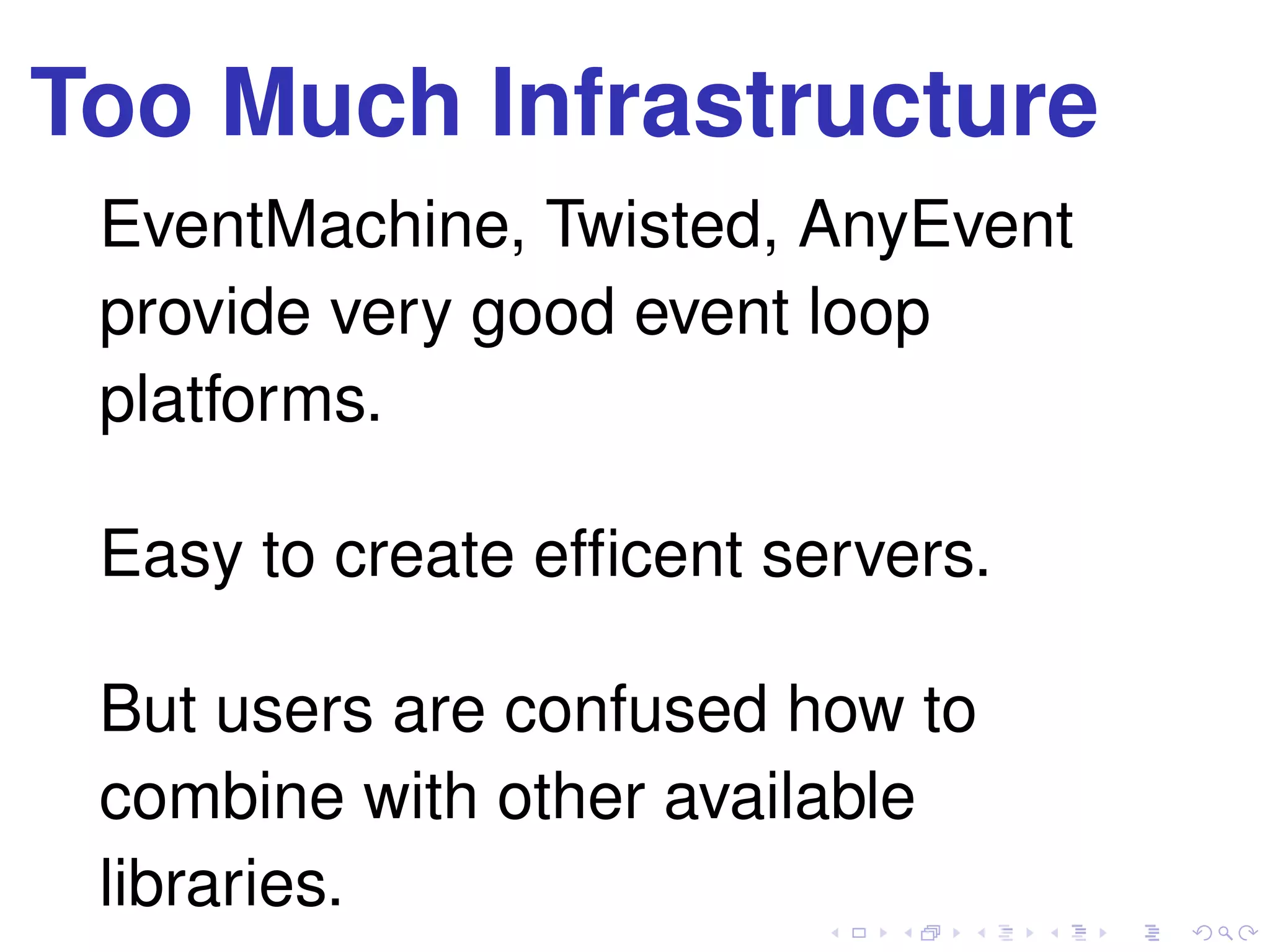 Too Much Infrastructure

EventMachine, Twisted, AnyEvent provide very good event loop platforms.

Easy to create efficent servers.

But users are confused how to combine with other available libraries.